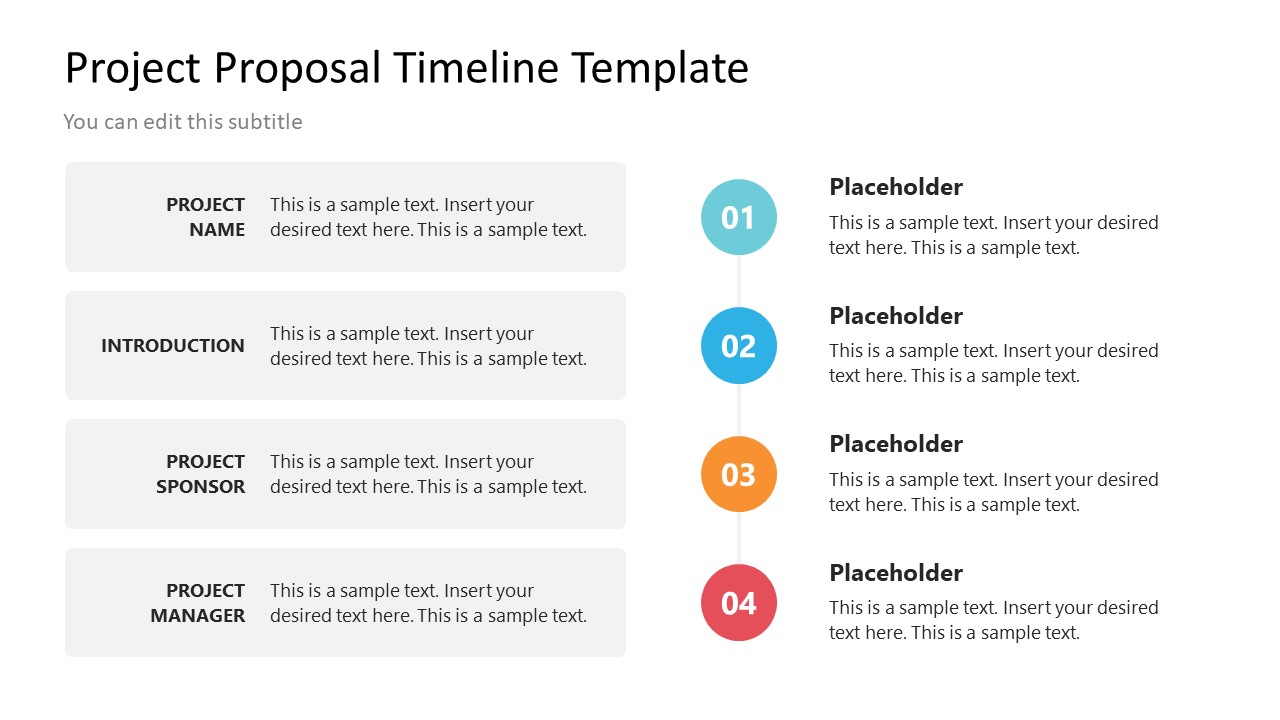 Project Proposal Timeline Template

You can edit this subtitle

PROJECT NAME This is a sample text. Insert your desired text here. This is a sample text.

INTRODUCTION This is a sample text. Insert your desired text here. This is a sample text.

PROJECT SPONSOR This is a sample text. Insert your desired text here. This is a sample text.

PROJECT MANAGER This is a sample text. Insert your desired text here. This is a sample text.

01

Placeholder

This is a sample text. Insert your desired text here. This is a sample text.

02

Placeholder

This is a sample text. Insert your desired text here. This is a sample text.

03

Placeholder

This is a sample text. Insert your desired text here. This is a sample text.

04

Placeholder

This is a sample text. Insert your desired text here. This is a sample text.